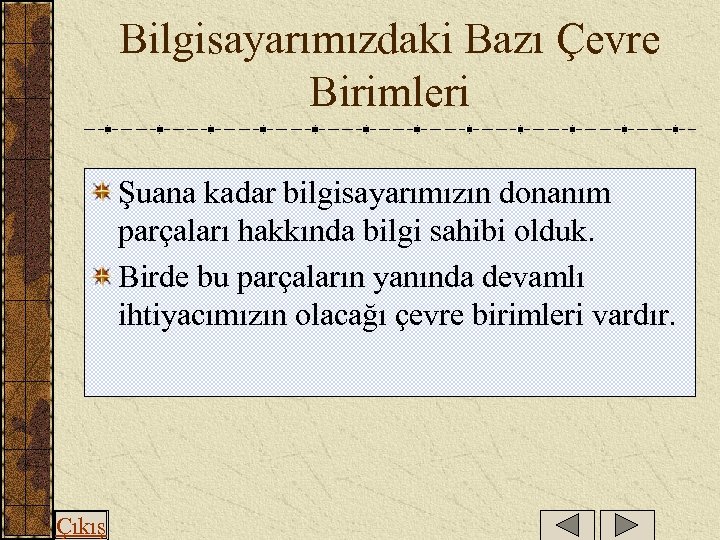 Bilgisayarımızdaki Bazı Çevre Birimleri

Şuana kadar bilgisayarımızın donanım parçaları hakkında bilgi sahibi olduk.

Birde bu parçaların yanında devamlı ihtiyacımızın olacağı çevre birimleri vardır.

Çıkış